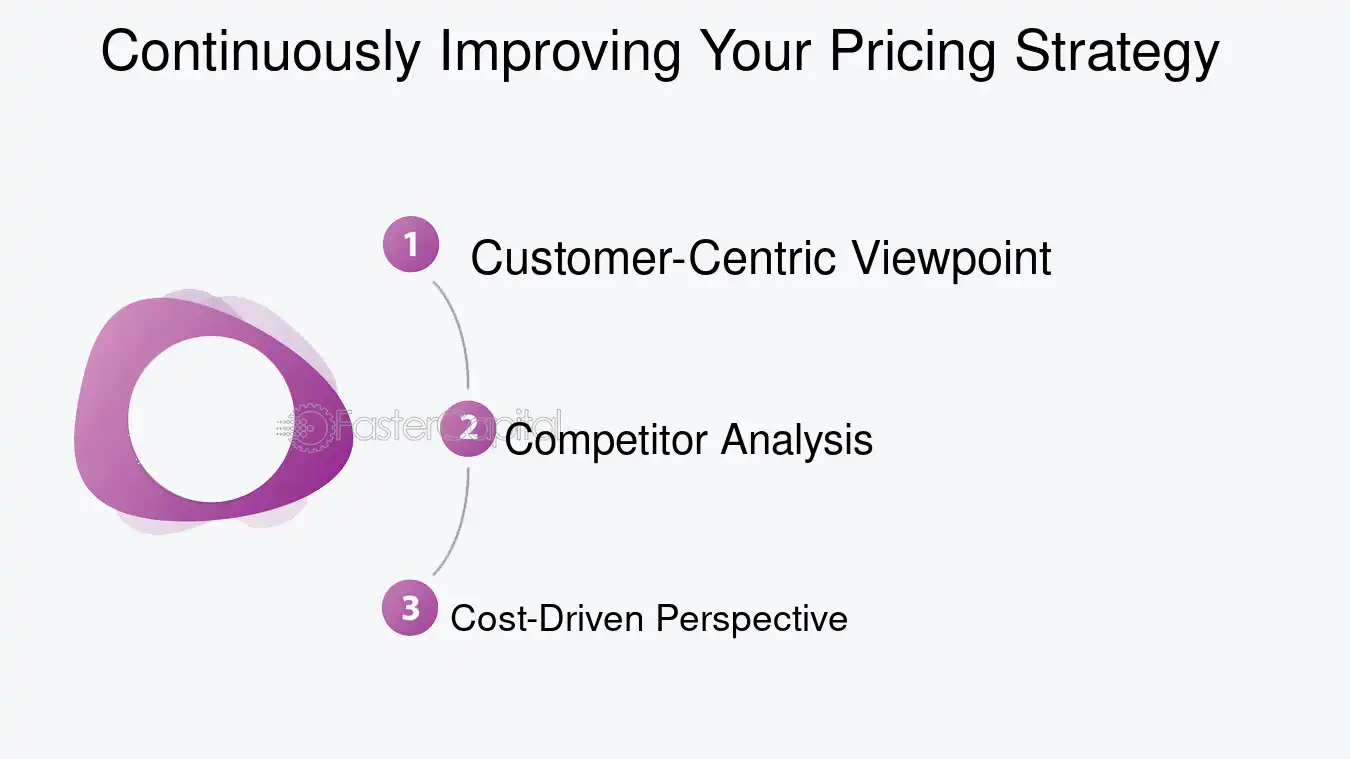 Continuously Improving Your Pricing Strategy

1
Customer-Centric Viewpoint

2
Competitor Analysis

3
Cost-Driven Perspective

FasterCapital